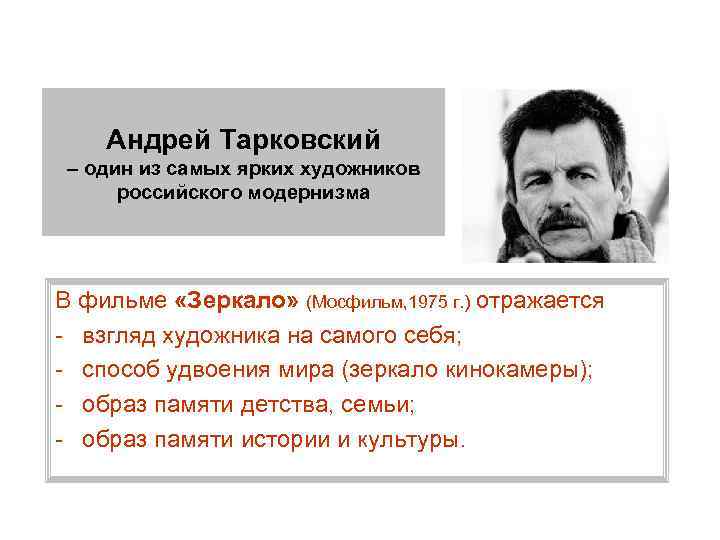 Андрей Тарковский
– один из самых ярких художников российского модернизма

В фильме «Зеркало» (Мосфильм,1975 г.) отражается
- взгляд художника на самого себя;
- способ удвоения мира (зеркало кинокамеры);
- образ памяти детства, семьи;
- образ памяти истории и культуры.